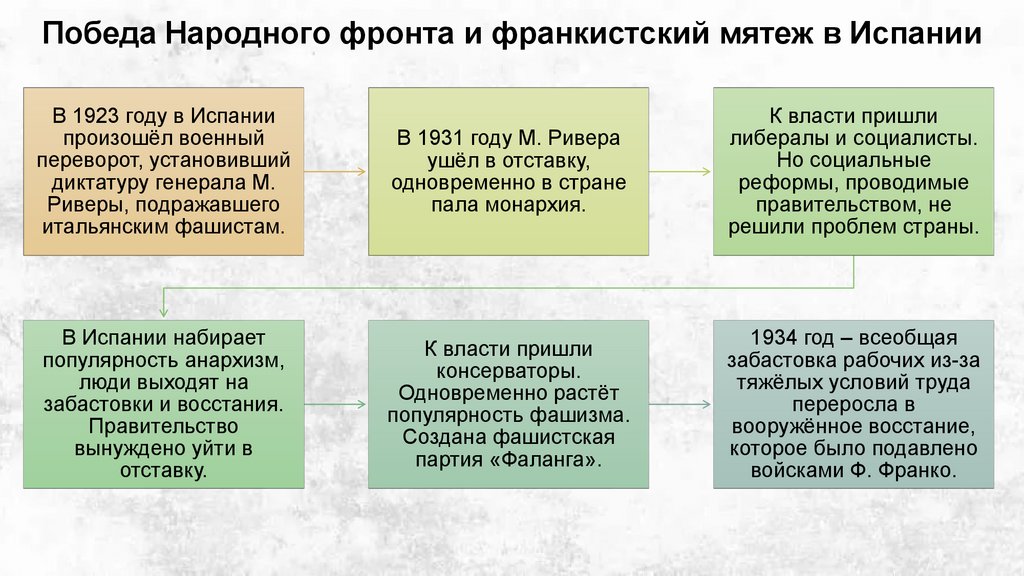 Победа Народного фронта и франкистский мятеж в Испании

В 1923 году в Испании произошёл военный переворот, установивший диктатуру генерала М. Риверы, подражавшего итальянским фашистам.

В 1931 году М. Ривера ушёл в отставку, одновременно в стране пала монархия.

К власти пришли либералы и социалисты. Но социальные реформы, проводимые правительством, не решили проблем страны.

В Испании набирает популярность анархизм, люди выходят на забастовки и восстания. Правительство вынуждено уйти в отставку.

К власти пришли консерваторы. Одновременно растёт популярность фашизма. Создана фашистская партия «Фаланга».

1934 год – всеобщая забастовка рабочих из-за тяжёлых условий труда переросла в вооружённое восстание, которое было подавлено войсками Ф. Франко.